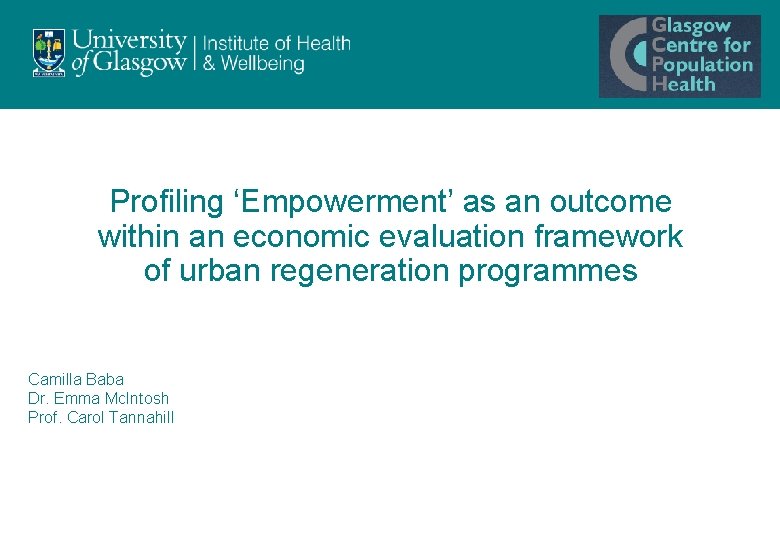 University of Glasgow | Institute of Health & Wellbeing

Glasgow Centre for Population Health

Profiling ‘Empowerment’ as an outcome within an economic evaluation framework of urban regeneration programmes

Camilla Baba
Dr. Emma McIntosh
Prof. Carol Tannahill